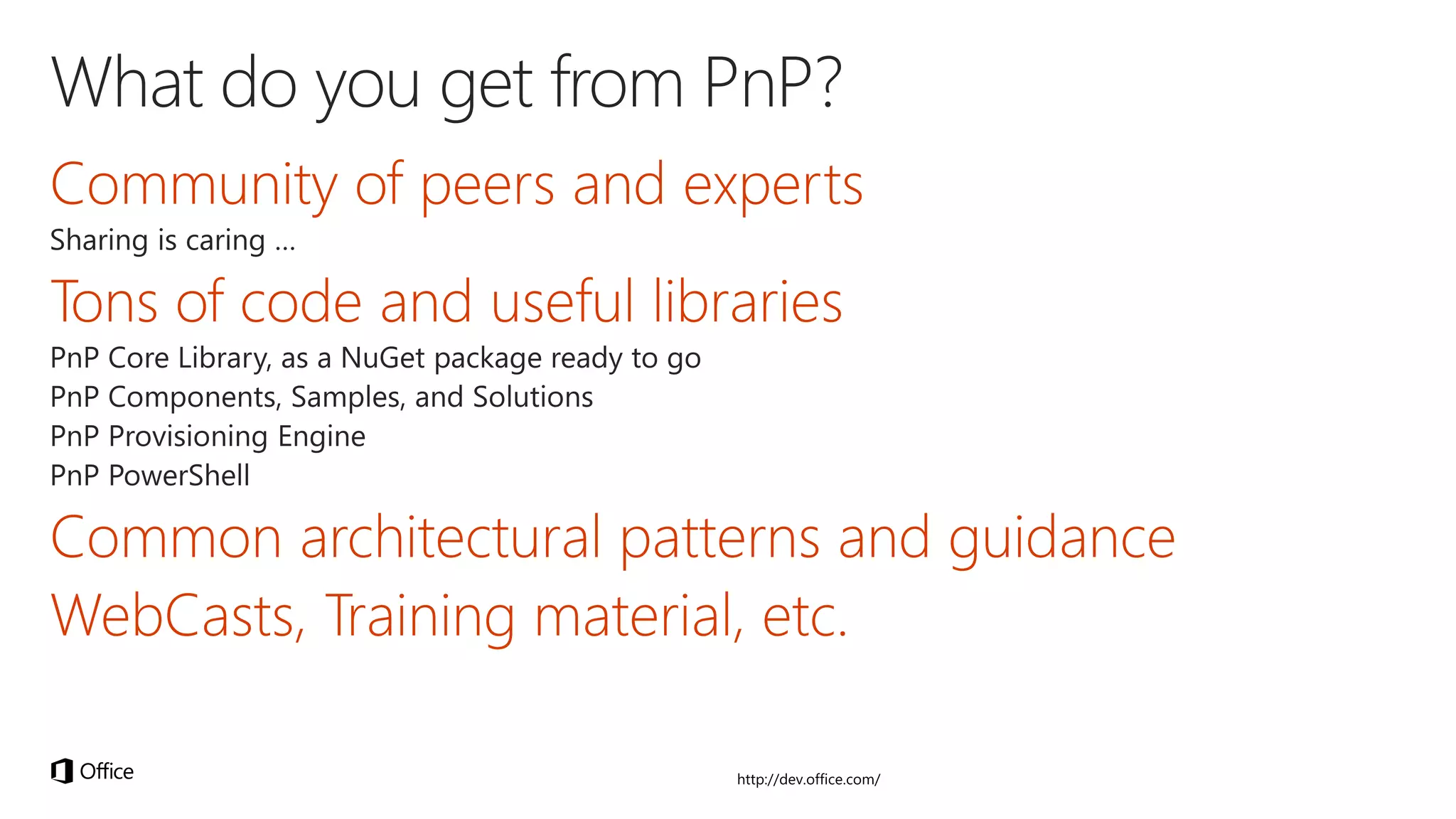 What do you get from PnP?

Community of peers and experts

Sharing is caring …

Tons of code and useful libraries

PnP Core Library, as a NuGet package ready to go
PnP Components, Samples, and Solutions
PnP Provisioning Engine
PnP PowerShell

Common architectural patterns and guidance

WebCasts, Training material, etc.

Office

http://dev.office.com/